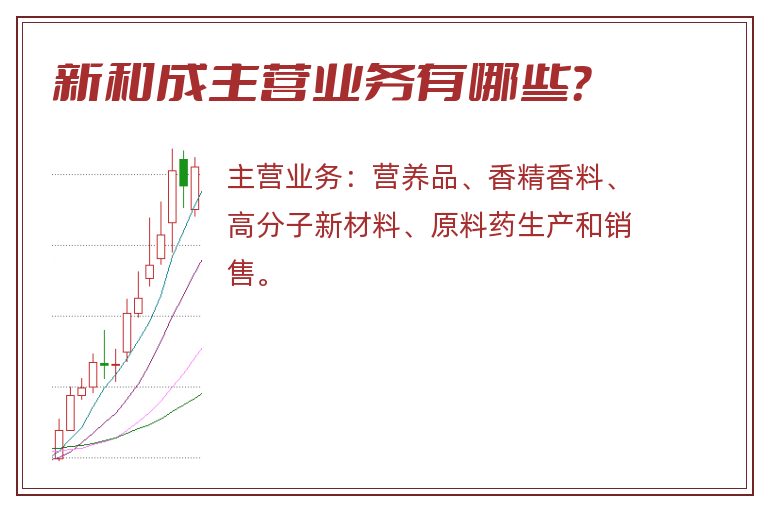 新和成主营业务有哪些？

主营业务：营养品、香精香料、高分子新材料、原料药生产和销售。